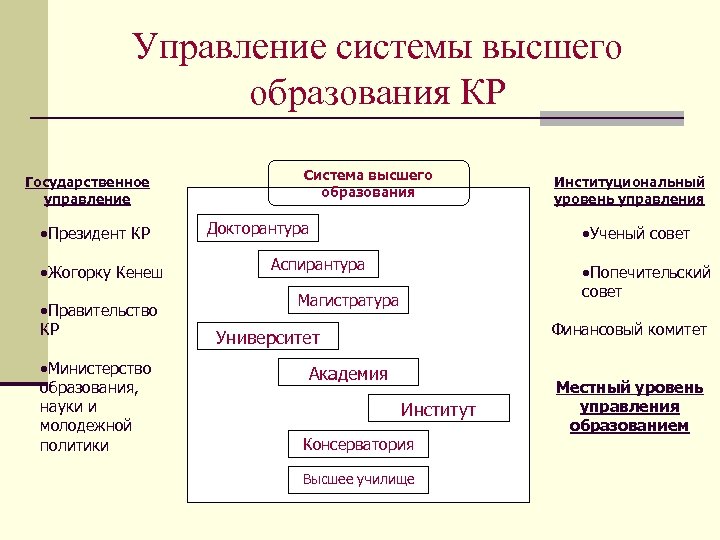 Управление системы высшего образования КР

Государственное управление

•Президент КР

•Жогорку Кенеш

•Правительство КР

•Министерство образования, науки и молодежной политики

Система высшего образования

Докторантура

Аспирантура

Магистратура

Университет

Академия

Институт

Консерватория

Высшее училище

Институциональный уровень управления

•Ученый совет

•Попечительский совет

Финансовый комитет

Местный уровень управления образованием